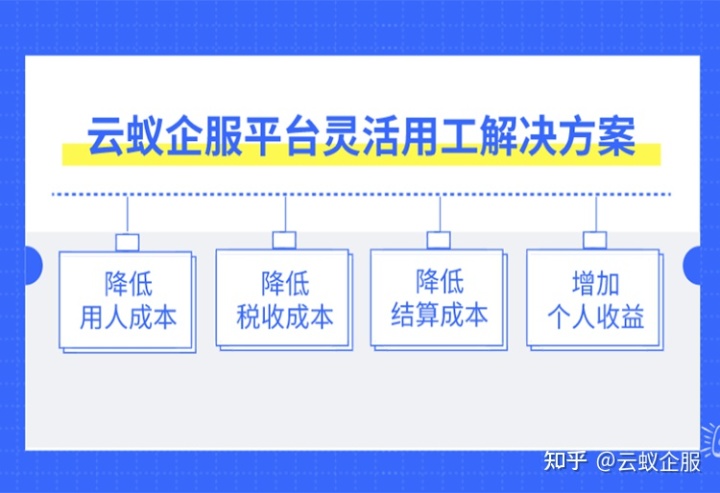 云蚁企服平台灵活用工解决方案

降低
用人成本

降低
税收成本

降低
结算成本

增加
个人收益

知乎 @云蚁企服